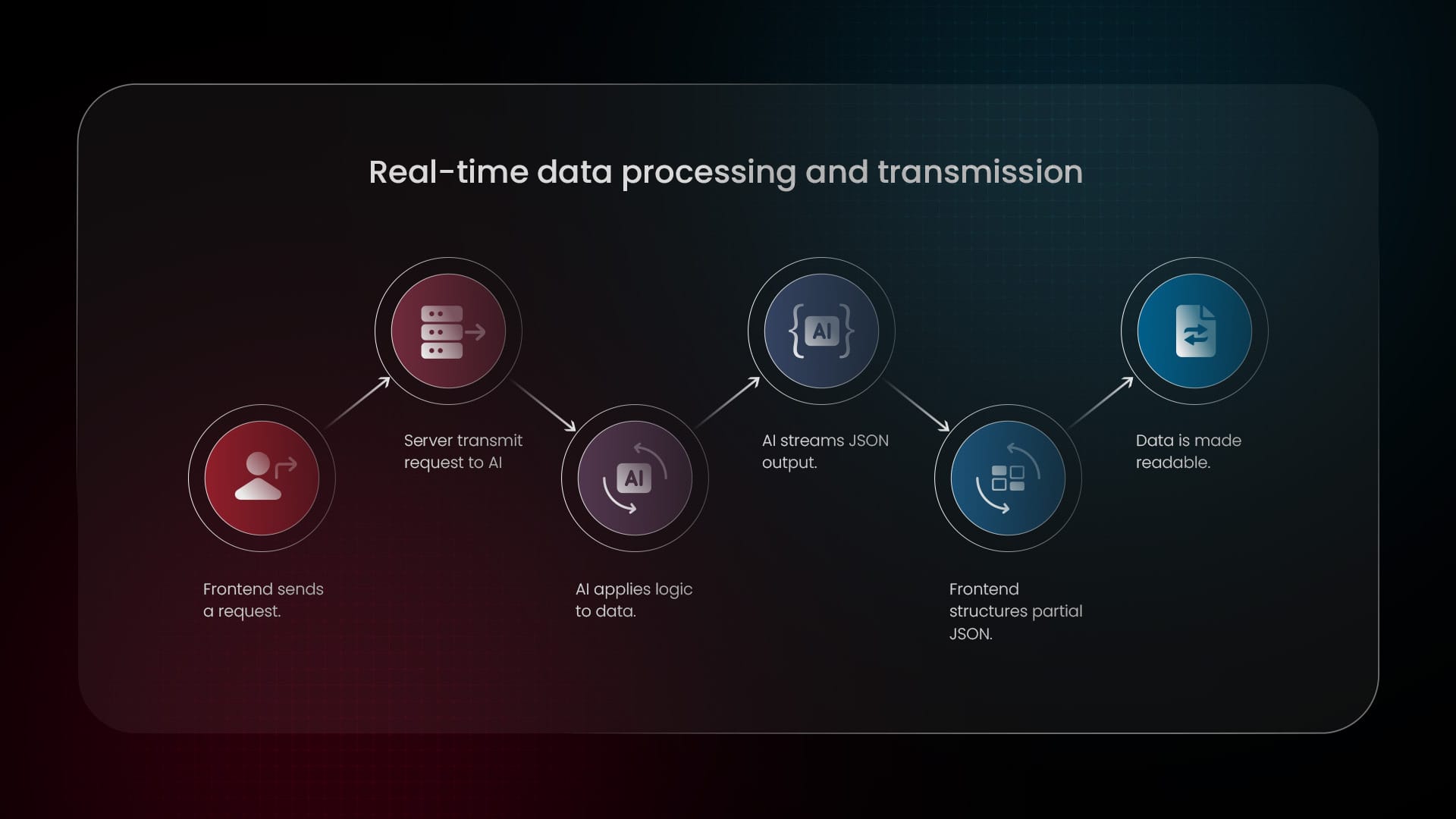 Real-time data processing and transmission

Frontend sends a request.

Server transmit request to AI

AI

AI applies logic to data.

AI

AI streams JSON output.

Frontend structures partial JSON.

Data is made readable.